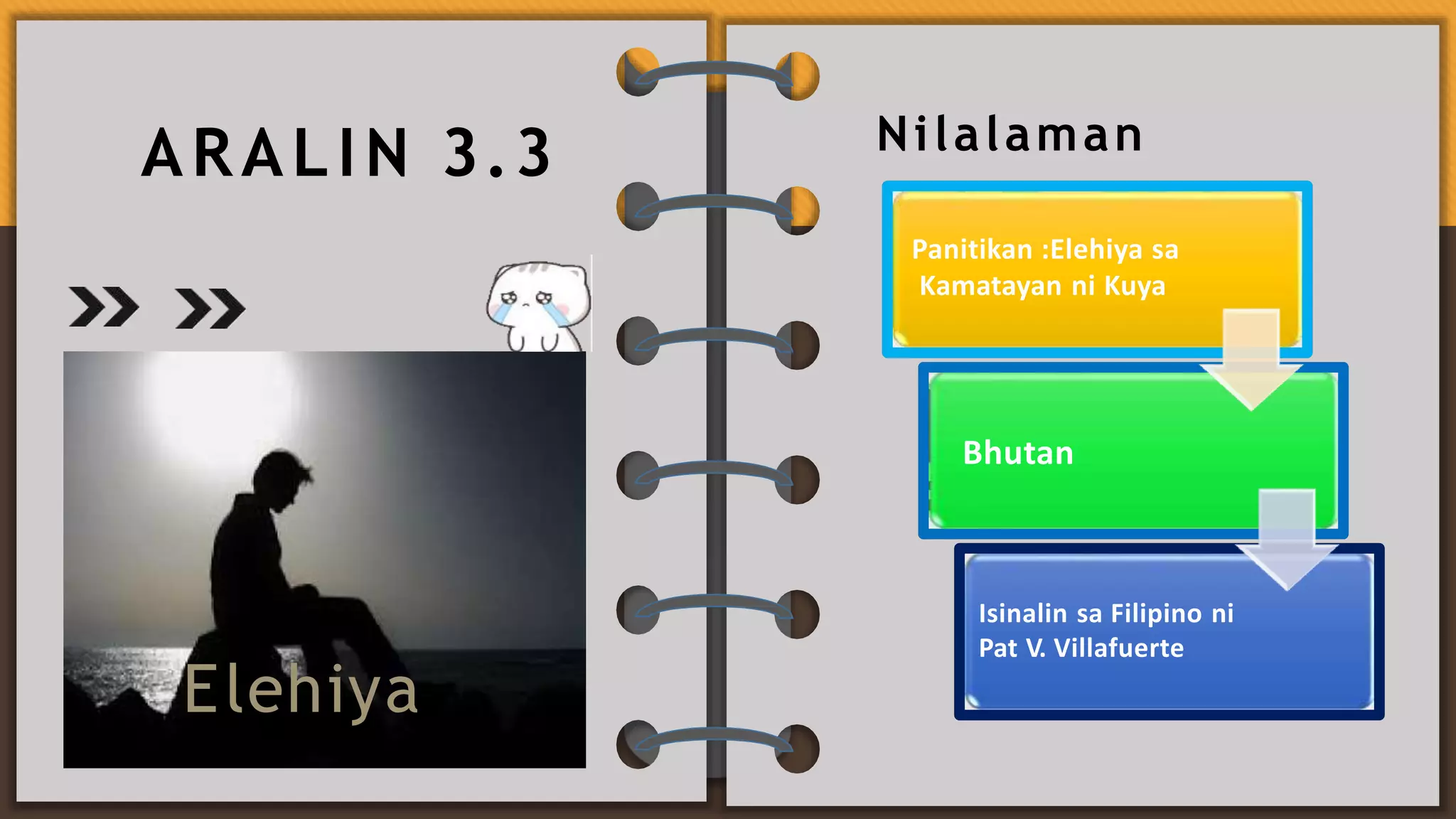 ARALIN 3.3

Elehiya

Nilalaman

Panitikan :Elehiya sa Kamatayan ni Kuya

Bhutan

Isinalin sa Filipino ni Pat V. Villafuerte